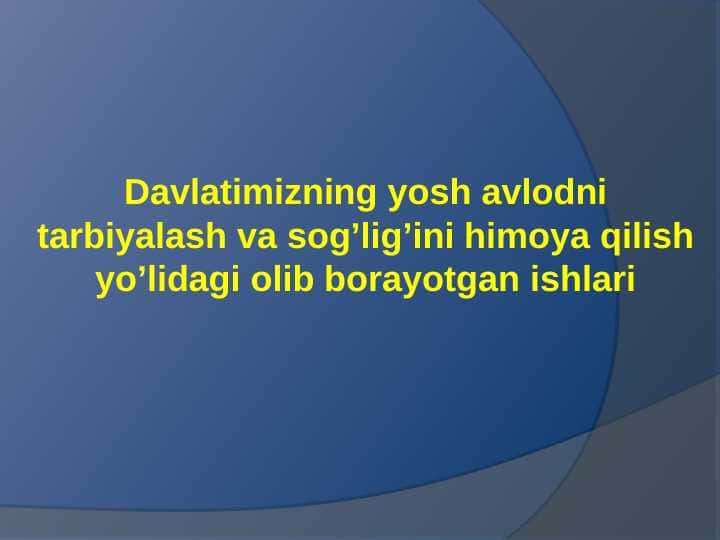 Davlatimizning yosh avlodni tarbiyalash va sog’lig’ini himoya qilish yo’lidagi olib borayotgan ishlari